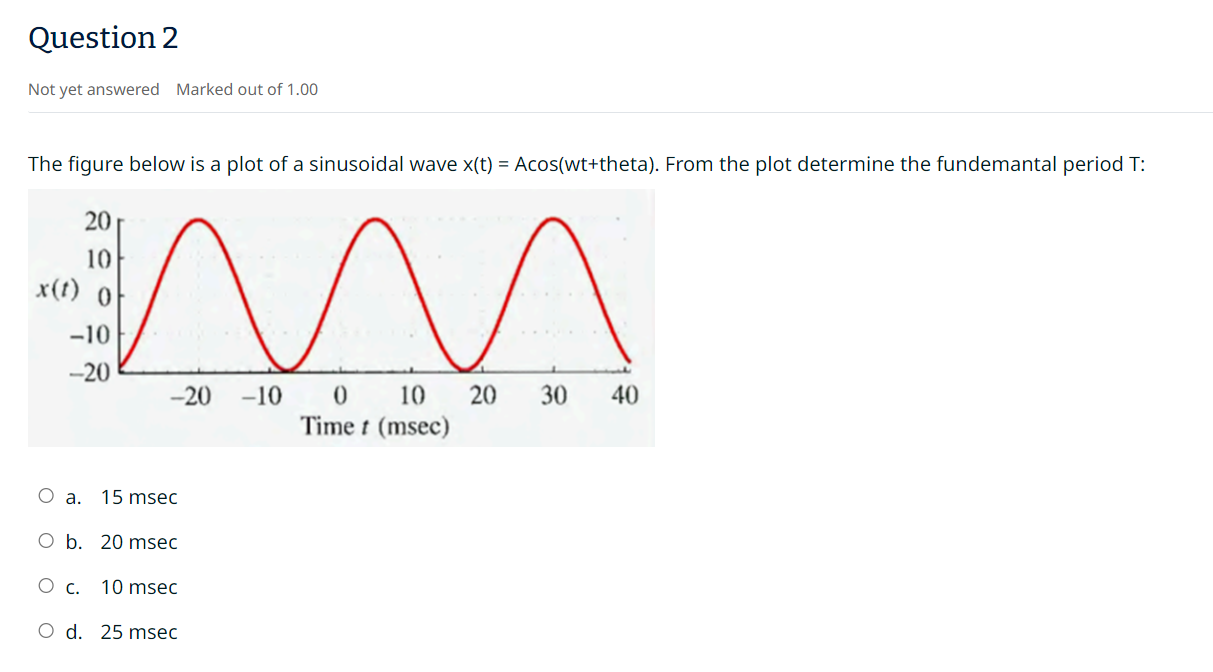 Question 2

Not yet answered Marked out of 1.00

The figure below is a plot of a sinusoidal wave x(t) = Acos(wt+theta). From the plot determine the fundemantal period T:

20
10
$x(t)$ 0
−10
−20
−20 −10 0 10 20 30 40
Time $t$ (msec)

a. 15 msec

b. 20 msec

c. 10 msec

d. 25 msec